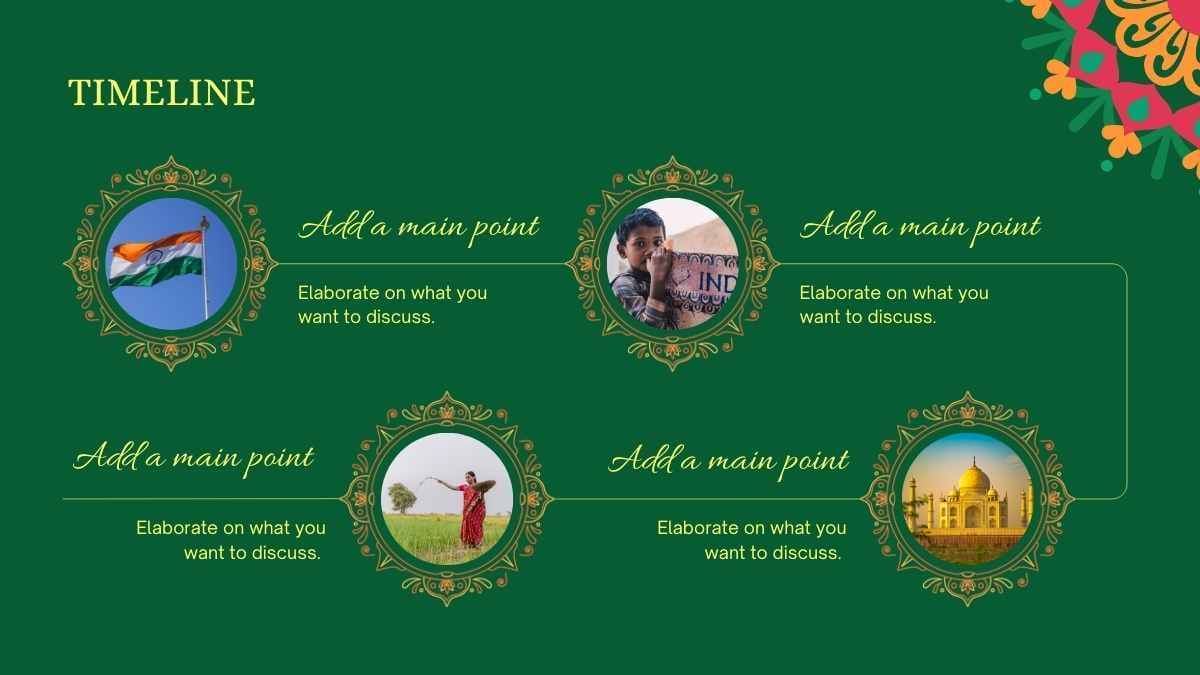 TIMELINE

Add a main point

Elaborate on what you want to discuss.

IND

Add a main point

Elaborate on what you want to discuss.

Add a main point

Elaborate on what you want to discuss.

Add a main point

Elaborate on what you want to discuss.